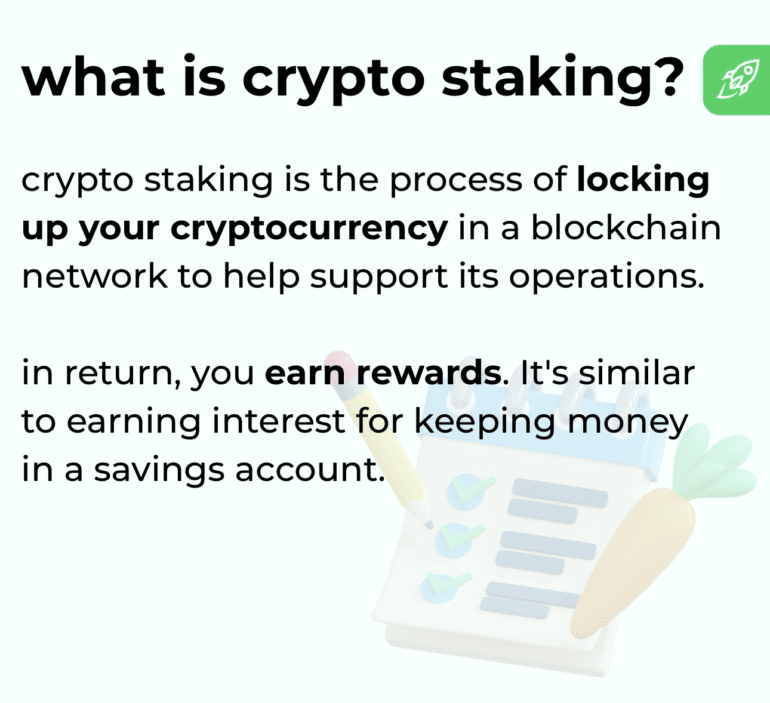 what is crypto staking?

crypto staking is the process of locking up your cryptocurrency in a blockchain network to help support its operations.

in return, you earn rewards. It's similar to earning interest for keeping money in a savings account.